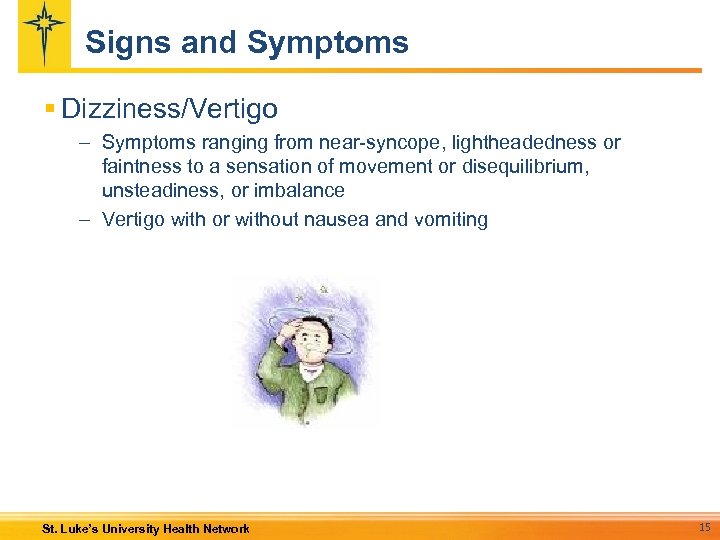 Signs and Symptoms

▪ Dizziness/Vertigo

– Symptoms ranging from near-syncope, lightheadedness or faintness to a sensation of movement or disequilibrium, unsteadiness, or imbalance

– Vertigo with or without nausea and vomiting

St. Luke's University Health Network

15